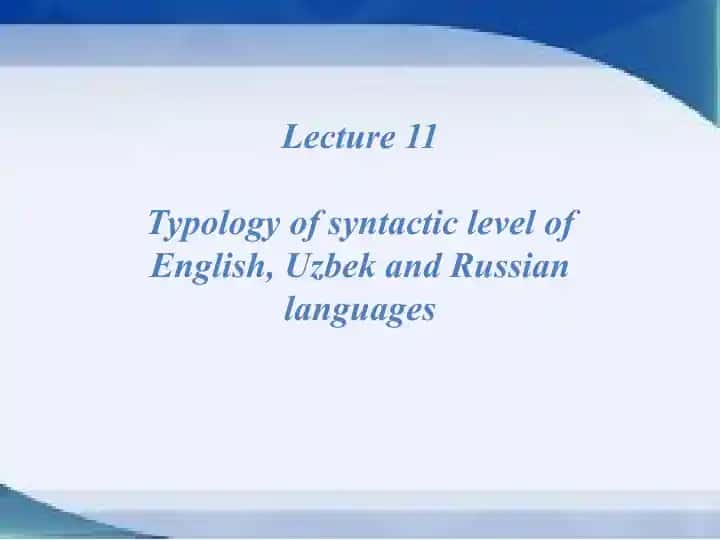 Lecture 11

Typology of syntactic level of English, Uzbek and Russian languages